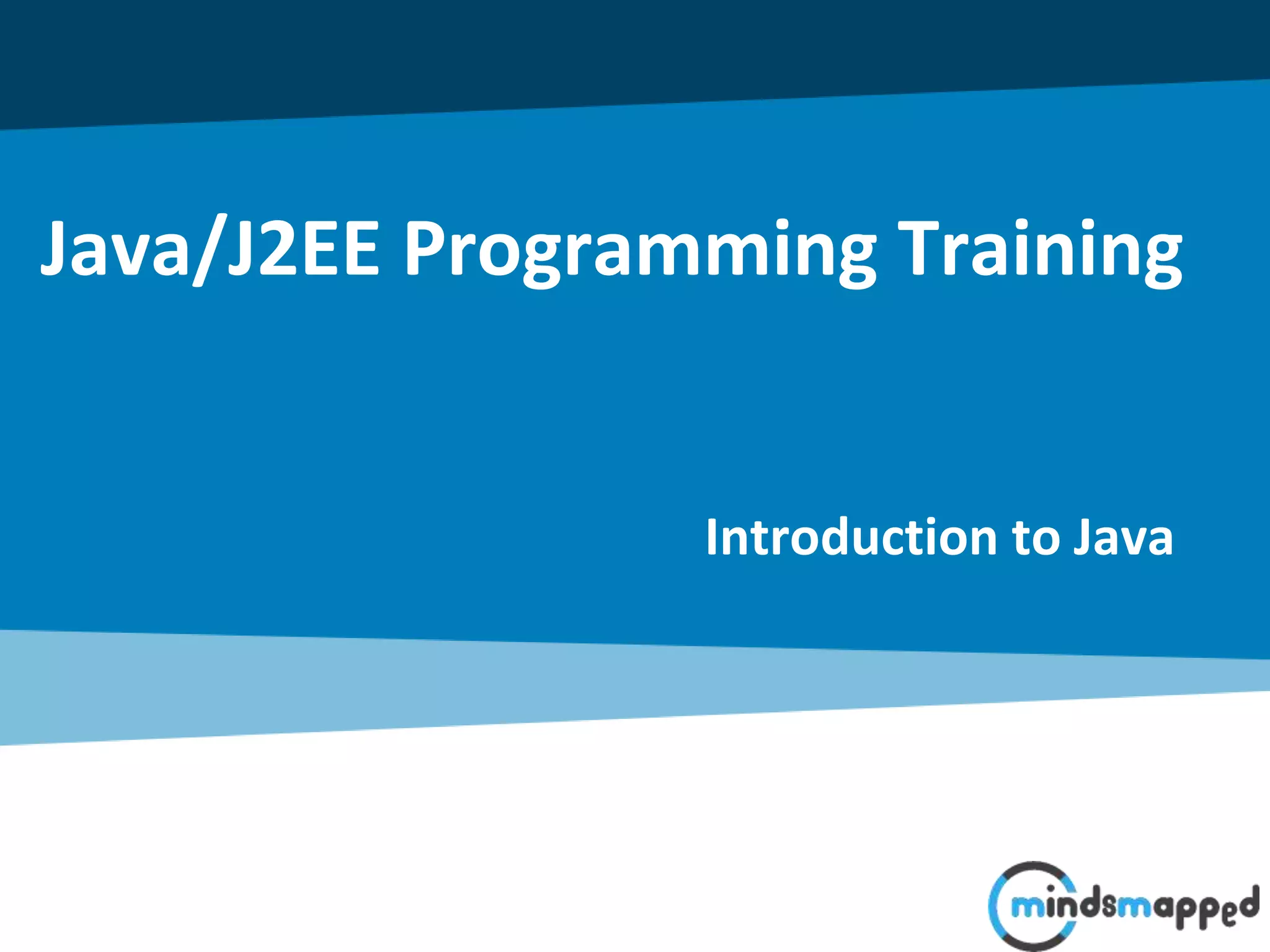 Java/J2EE Programming Training

Introduction to Java

mindsmapped